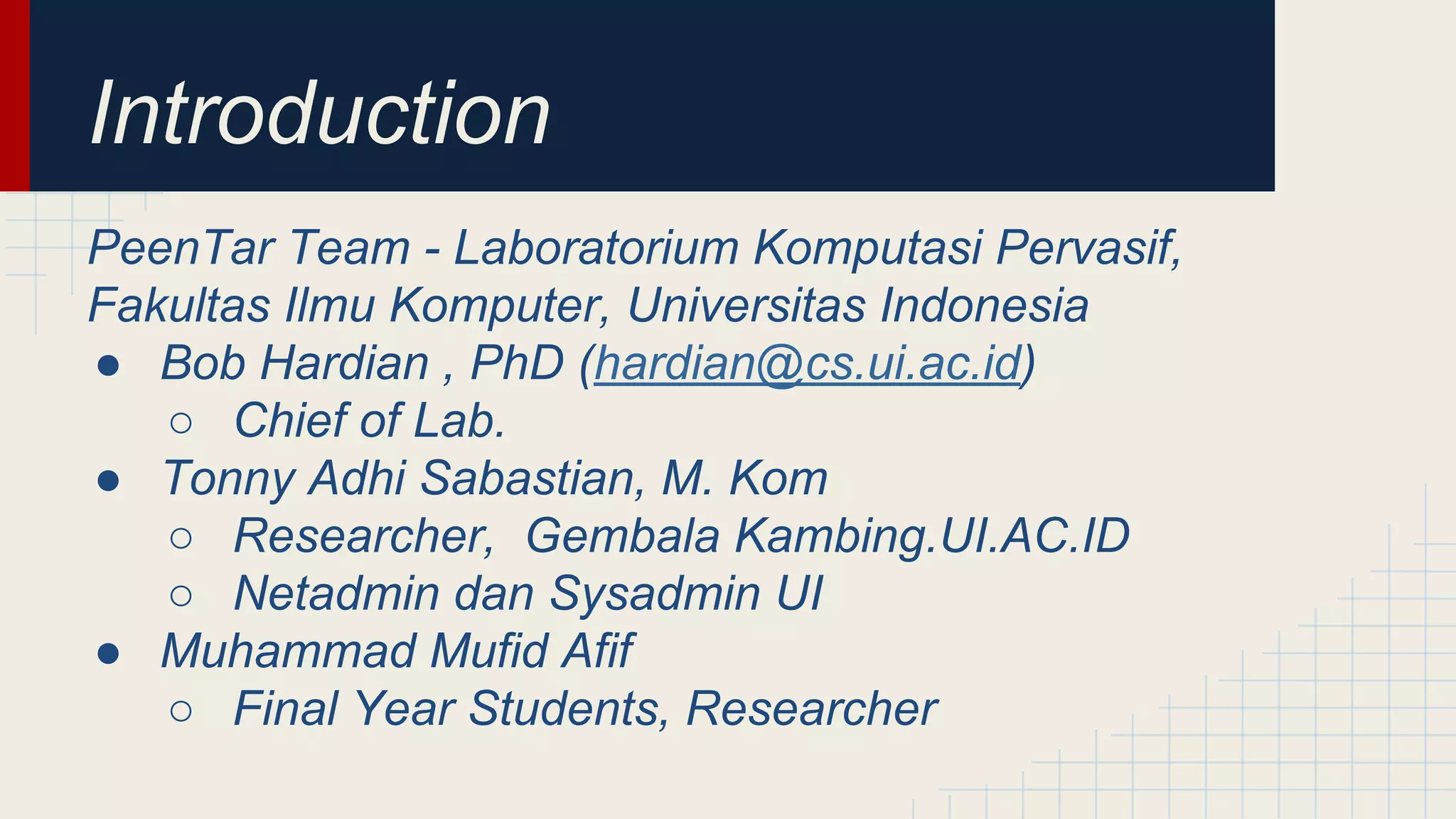 Introduction

PeenTar Team - Laboratorium Komputasi Pervasif, Fakultas Ilmu Komputer, Universitas Indonesia

● Bob Hardian , PhD (hardian@cs.ui.ac.id)
  ○ Chief of Lab.
● Tonny Adhi Sabastian, M. Kom
  ○ Researcher,  Gembala Kambing.UI.AC.ID
  ○ Netadmin dan Sysadmin UI
● Muhammad Mufid Afif
  ○ Final Year Students, Researcher